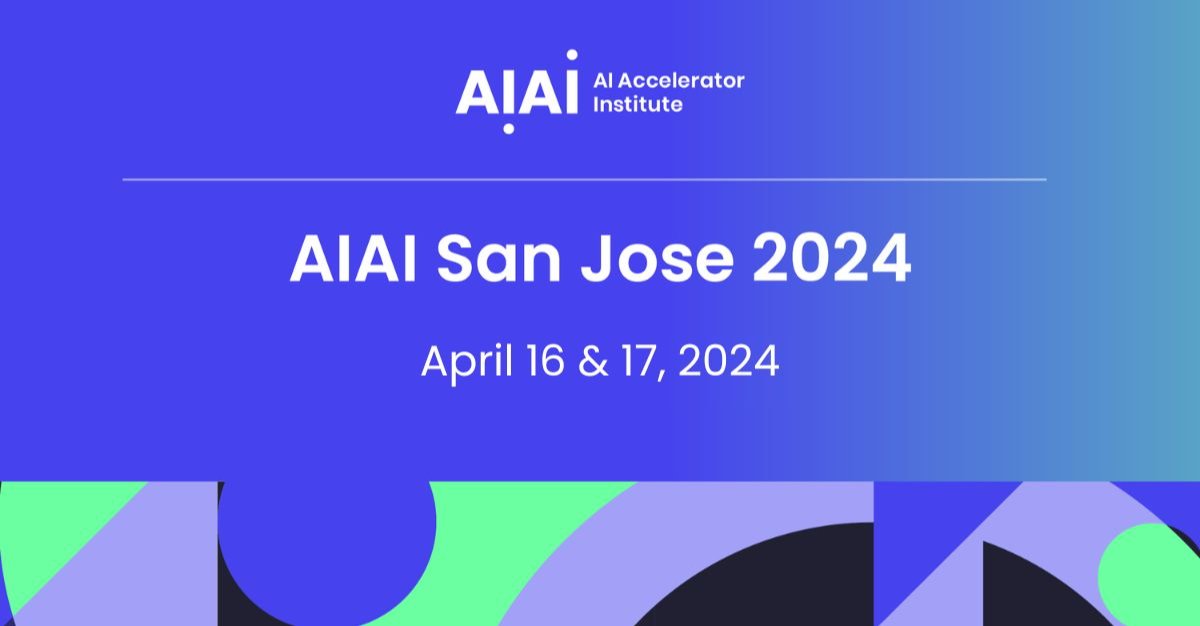 AIAI AI Accelerator Institute

AIAI San Jose 2024

April 16 & 17, 2024